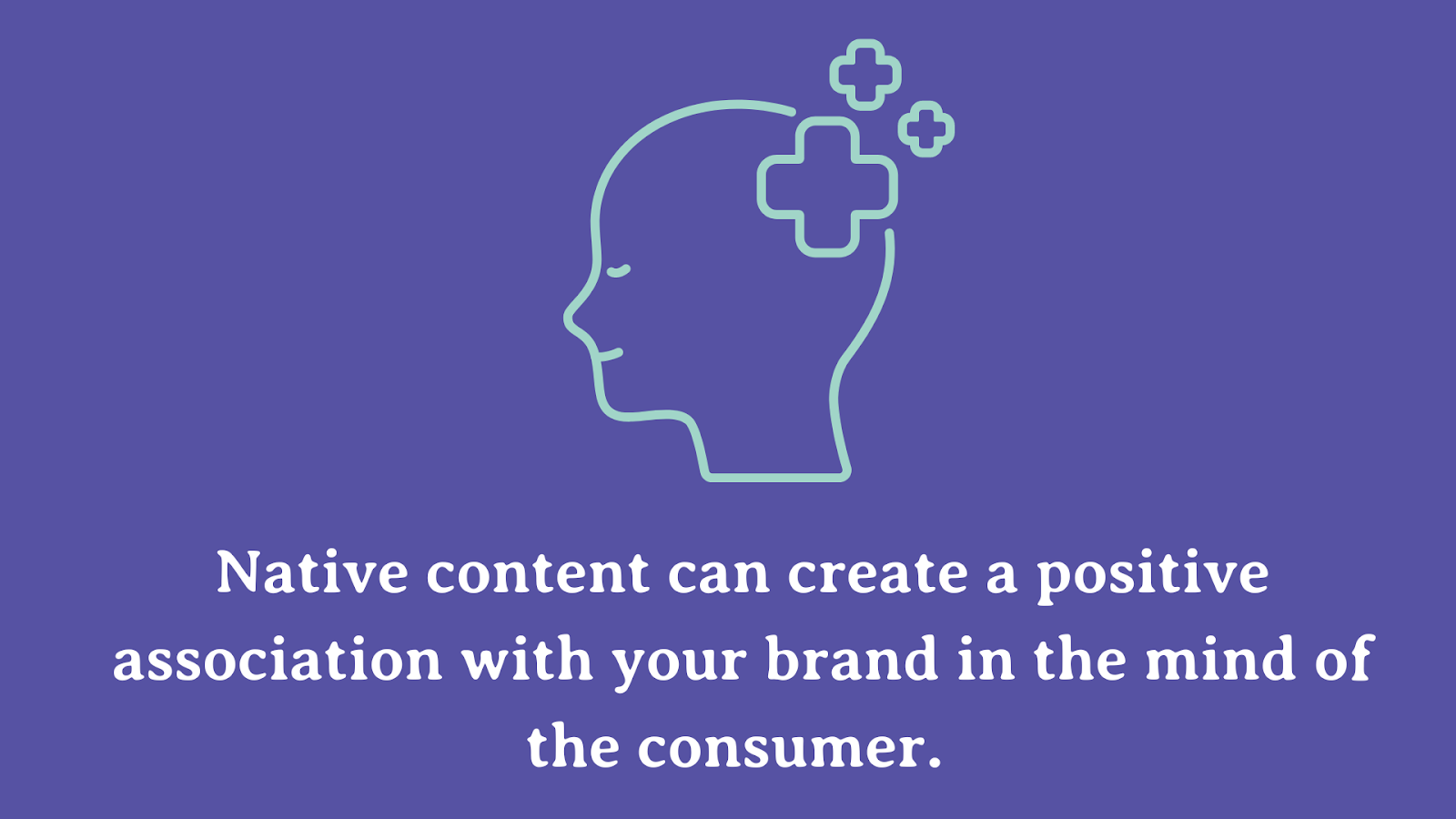 Native content can create a positive association with your brand in the mind of the consumer.